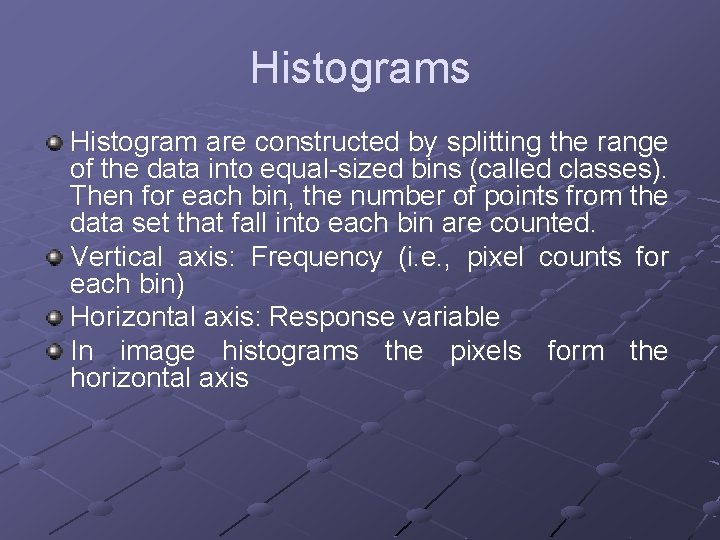 Histograms

Histogram are constructed by splitting the range of the data into equal-sized bins (called classes). Then for each bin, the number of points from the data set that fall into each bin are counted.

Vertical axis: Frequency (i.e., pixel counts for each bin)

Horizontal axis: Response variable

In image histograms the pixels form the horizontal axis